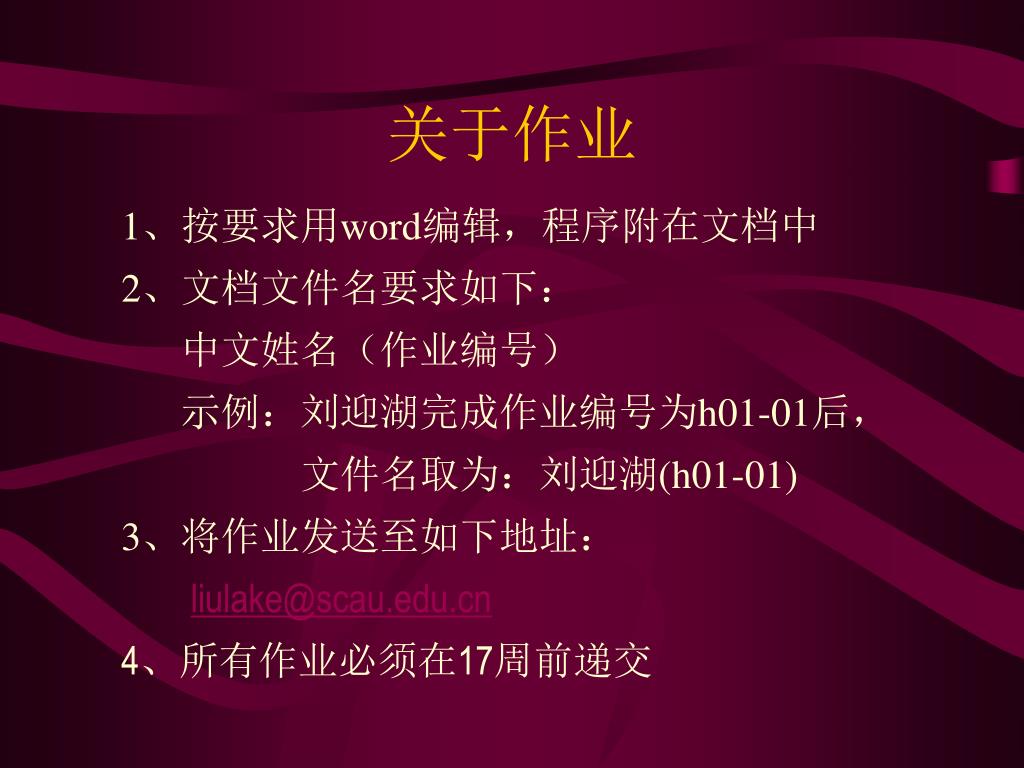 关于作业

1、按要求用word编辑，程序附在文档中

2、文档文件名要求如下：

中文姓名（作业编号）

示例：刘迎湖完成作业编号为h01-01后，

文件名取为：刘迎湖(h01-01)

3、将作业发送至如下地址：

liulake@scau.edu.cn

4、所有作业必须在17周前递交